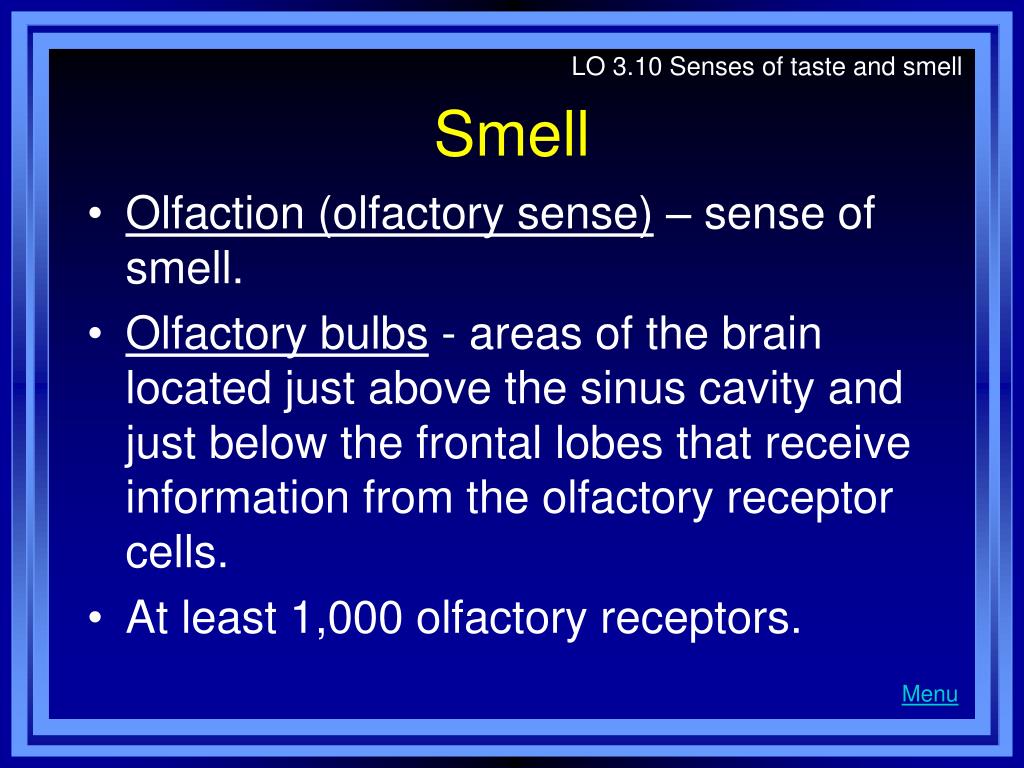 LO 3.10 Senses of taste and smell

Smell

• Olfaction (olfactory sense) – sense of smell.
• Olfactory bulbs - areas of the brain located just above the sinus cavity and just below the frontal lobes that receive information from the olfactory receptor cells.
• At least 1,000 olfactory receptors.

Menu